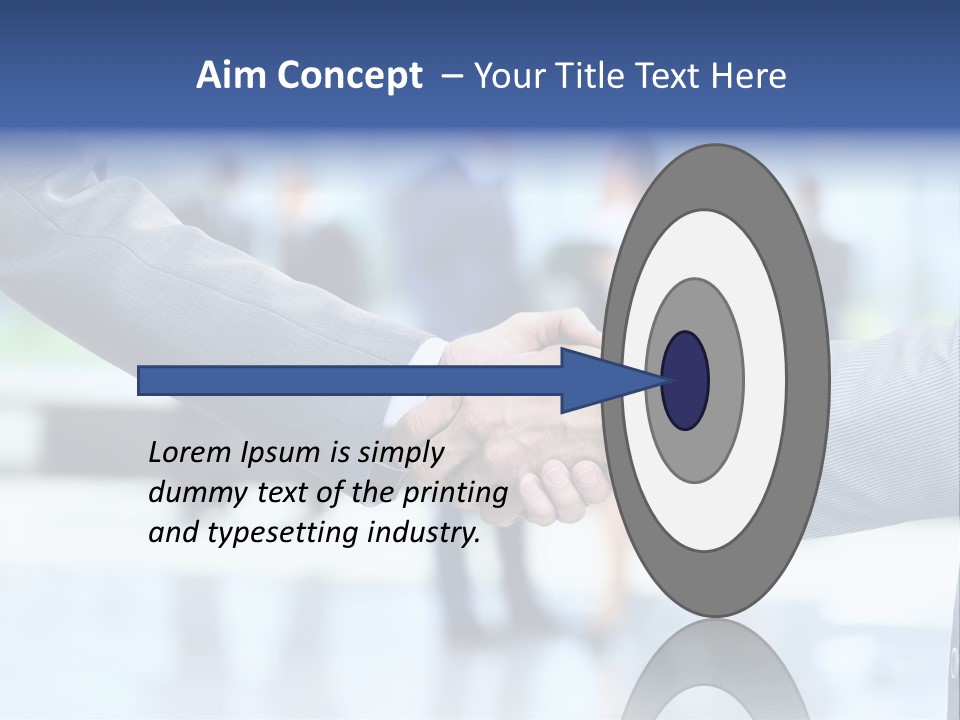 Aim Concept – Your Title Text Here

Lorem Ipsum is simply dummy text of the printing and typesetting industry.